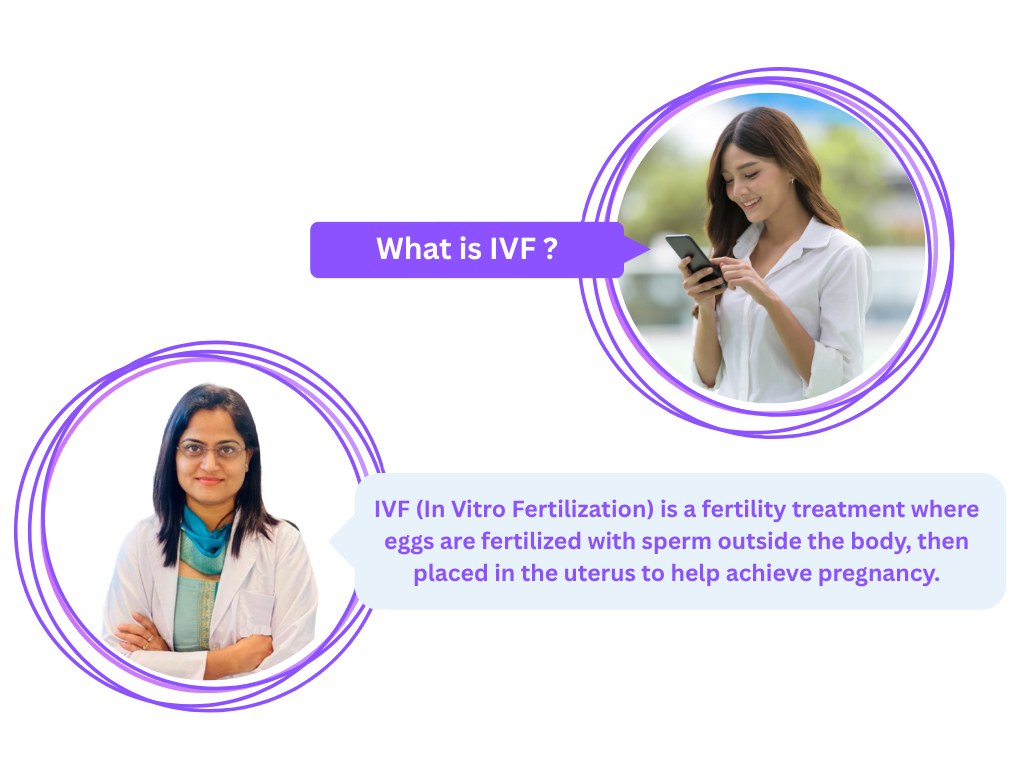 What is IVF ?

IVF (In Vitro Fertilization) is a fertility treatment where eggs are fertilized with sperm outside the body, then placed in the uterus to help achieve pregnancy.